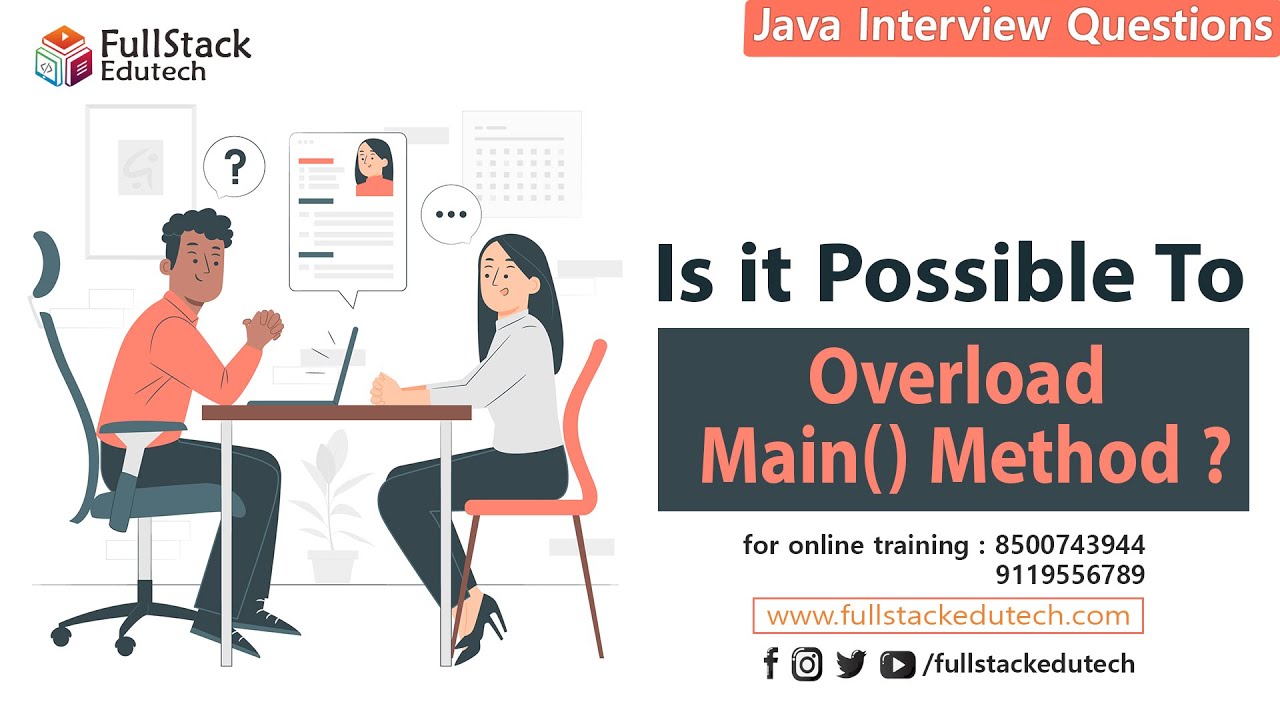 FullStack
Edutech

Java Interview Questions

?

...

Is it Possible To

Overload
Main() Method ?

for online training : 8500743944
9119556789

www.fullstackedutech.com

/fullstackedutech